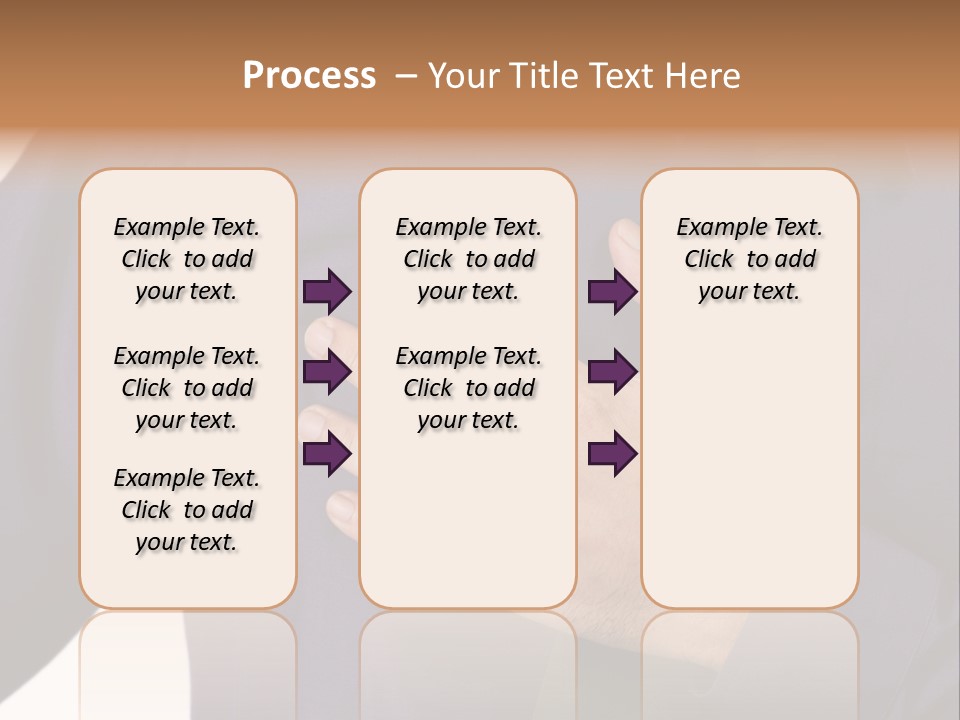 Process – Your Title Text Here

Example Text. Click to add your text.

Example Text. Click to add your text.

Example Text. Click to add your text.

Example Text. Click to add your text.

Example Text. Click to add your text.

Example Text. Click to add your text.